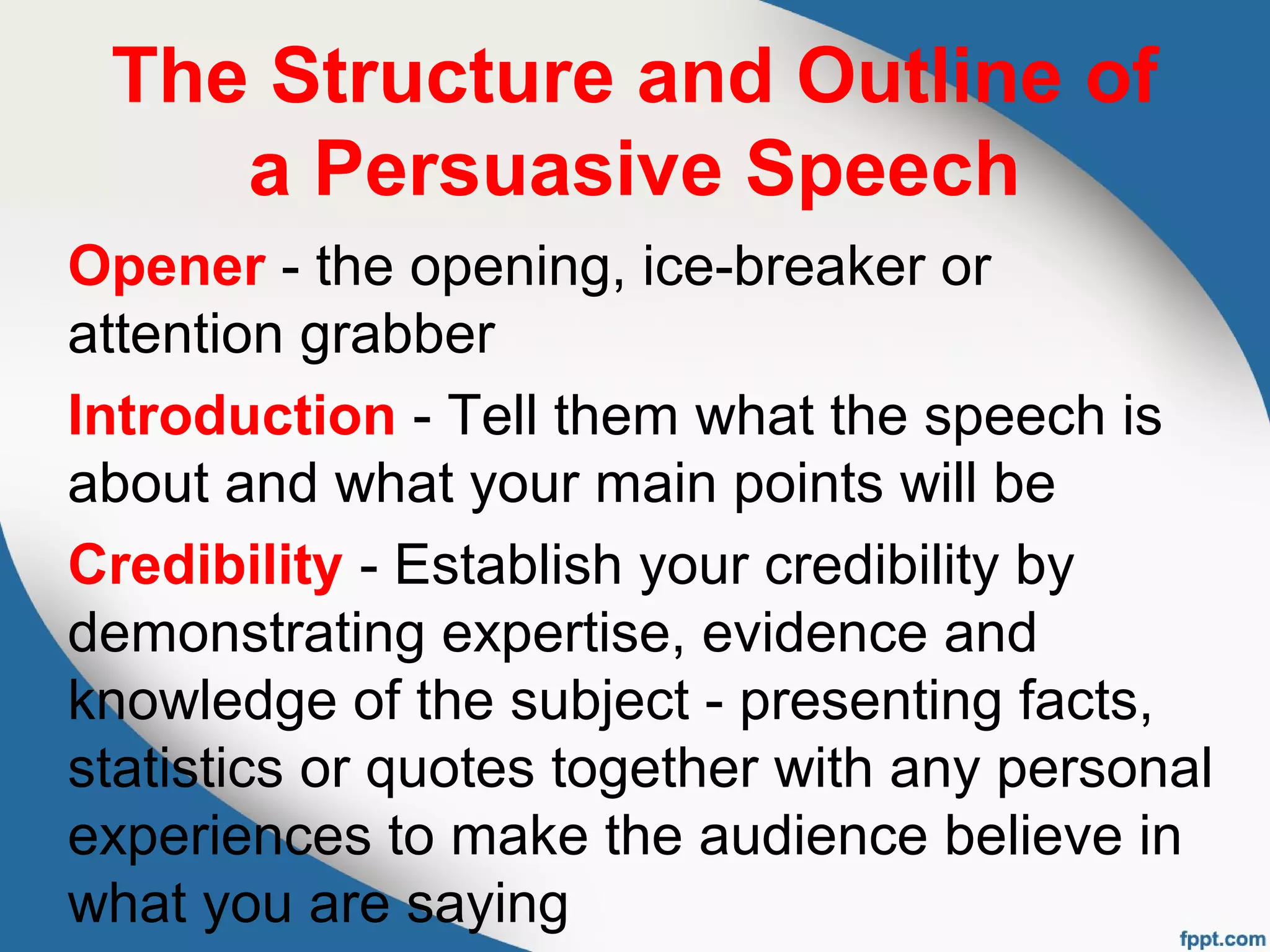 The Structure and Outline of a Persuasive Speech

Opener - the opening, ice-breaker or attention grabber

Introduction - Tell them what the speech is about and what your main points will be

Credibility - Establish your credibility by demonstrating expertise, evidence and knowledge of the subject - presenting facts, statistics or quotes together with any personal experiences to make the audience believe in what you are saying

fppt.com